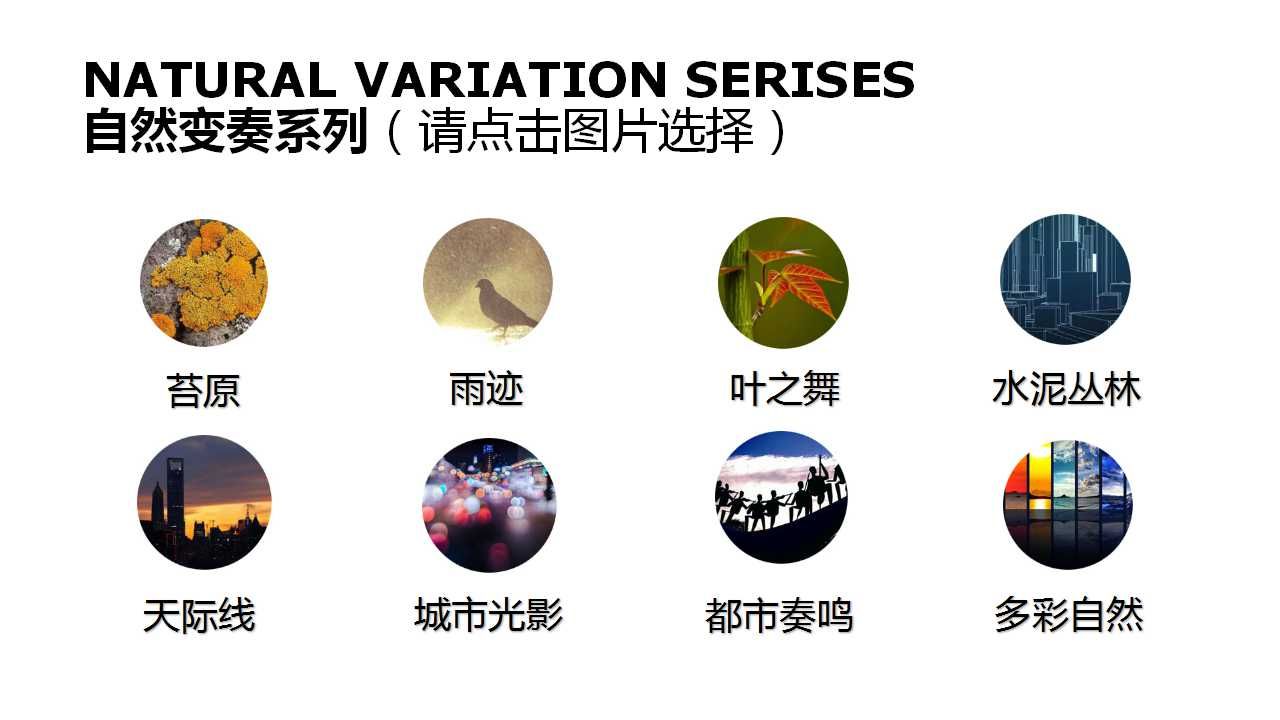 NATURAL VARIATION SERISES
自然变奏系列（请点击图片选择）

苔原

雨迹

叶之舞

水泥丛林

天际线

城市光影

都市奏鸣

多彩自然